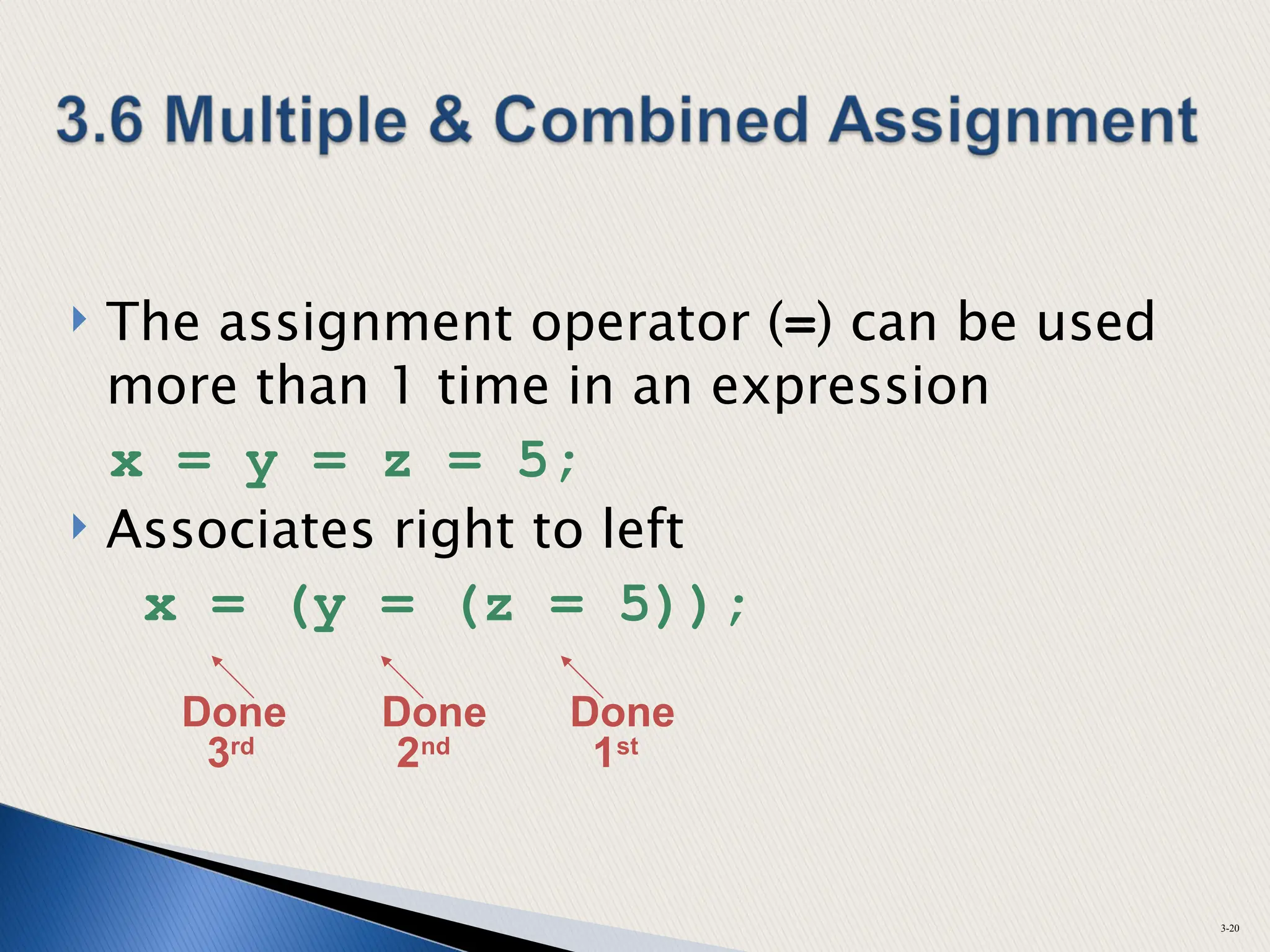 3.6 Multiple & Combined Assignment

The assignment operator (=) can be used more than 1 time in an expression

x = y = z = 5;

Associates right to left

x = (y = (z = 5));

Done 3rd

Done 2nd

Done 1st

3-20